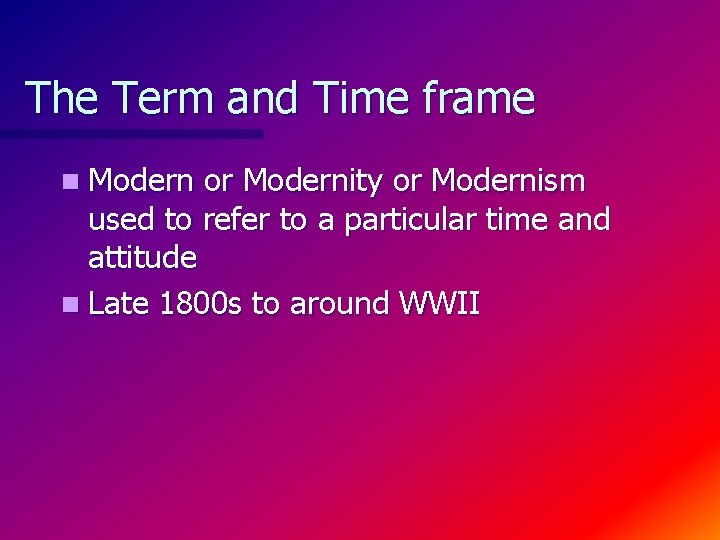 The Term and Time frame

- Modern or Modernity or Modernism used to refer to a particular time and attitude
- Late 1800s to around WWII